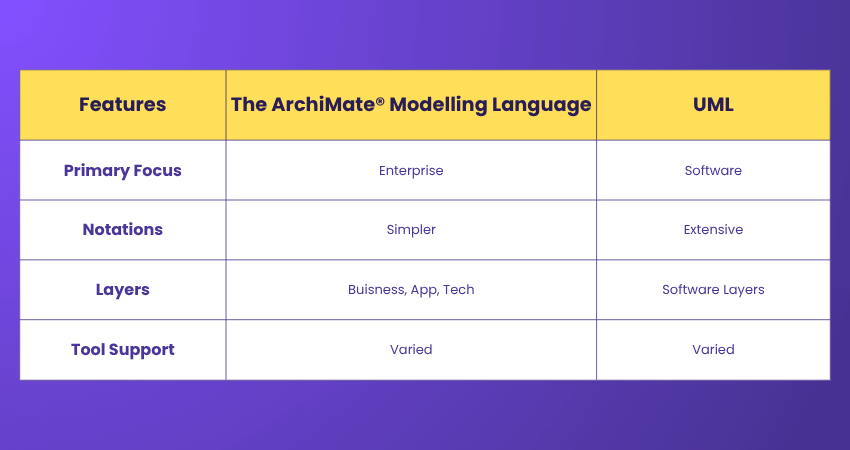 | Features | The ArchiMate® Modelling Language | UML |
|---|---|---|
| Primary Focus | Enterprise | Software |
| Notations | Simpler | Extensive |
| Layers | Buisness, App, Tech | Software Layers |
| Tool Support | Varied | Varied |